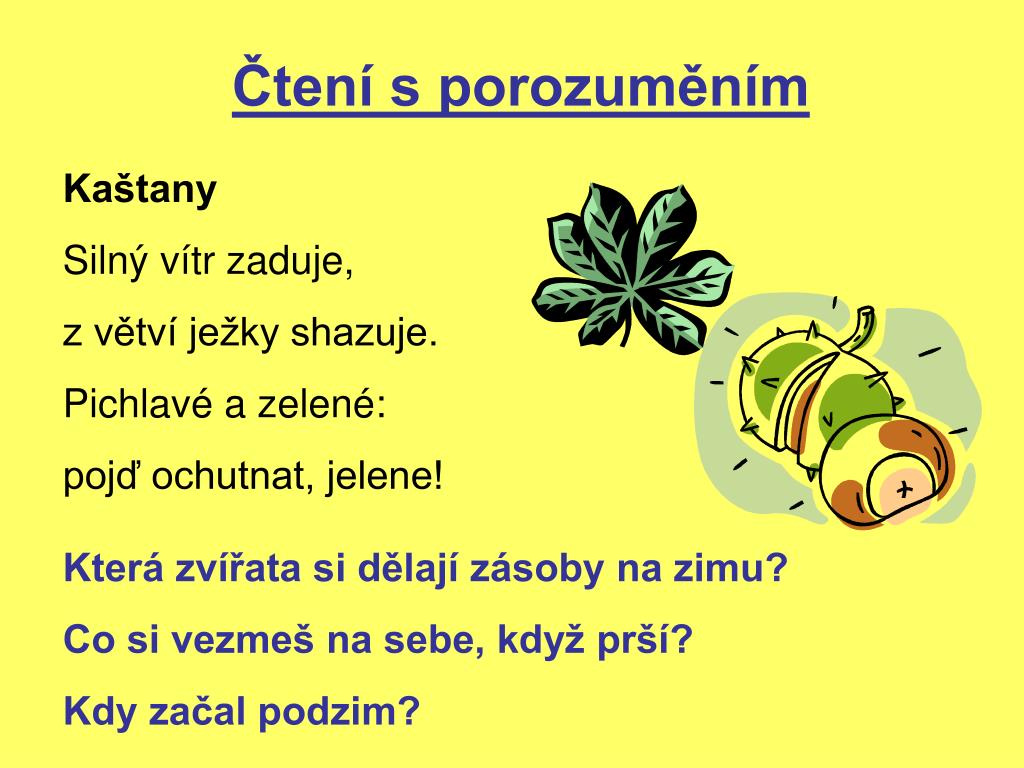 Čtení s porozuměním

Kaštany

Silný vítr zaduje,

z větví ježky shazuje.

Pichlavé a zelené:

pojď ochutnat, jelene!

Která zvířata si dělají zásoby na zimu?

Co si vezmeš na sebe, když prší?

Kdy začal podzim?